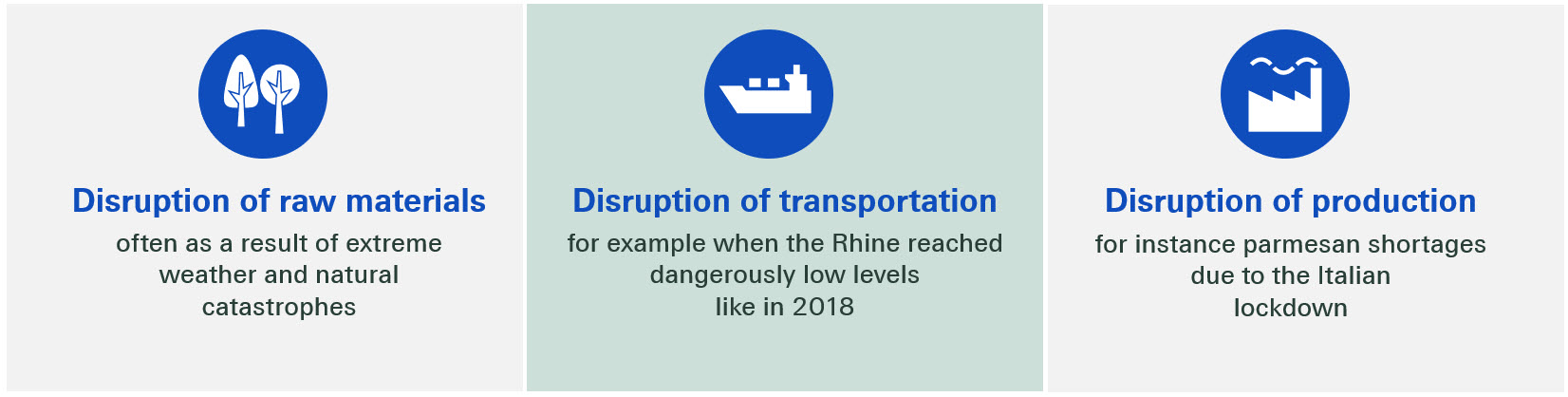 Disruption of raw materials
often as a result of extreme weather and natural catastrophes

Disruption of transportation
for example when the Rhine reached dangerously low levels like in 2018

Disruption of production
for instance parmesan shortages due to the Italian lockdown